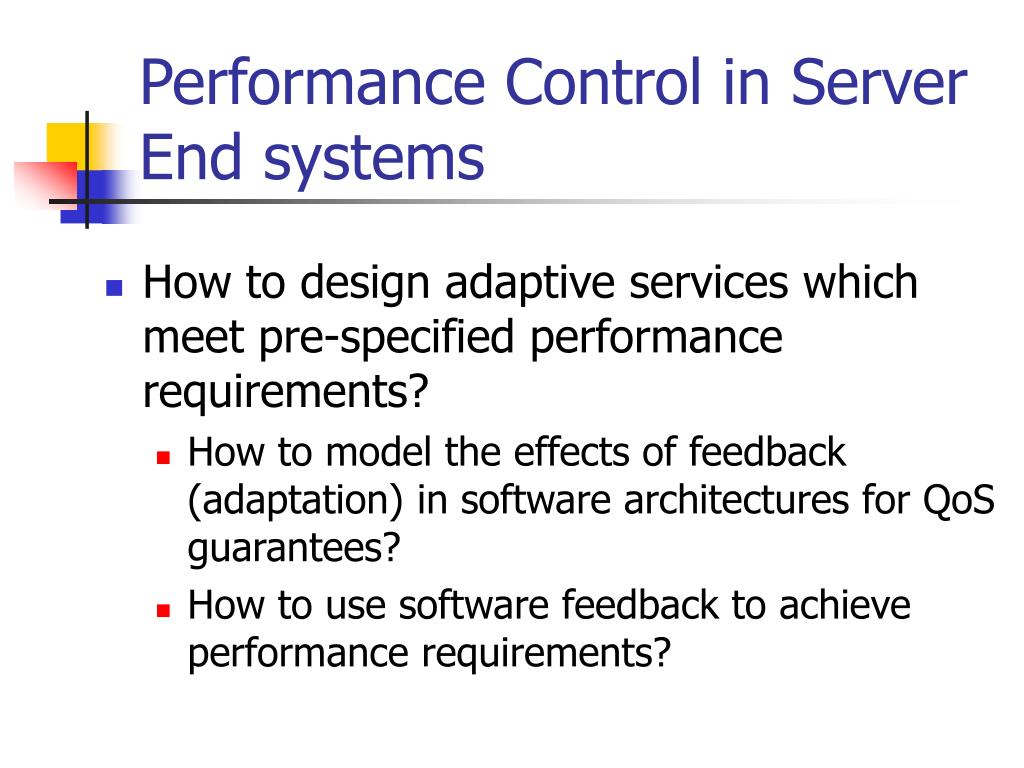 Performance Control in Server End systems

How to design adaptive services which meet pre-specified performance requirements?

How to model the effects of feedback (adaptation) in software architectures for QoS guarantees?

How to use software feedback to achieve performance requirements?